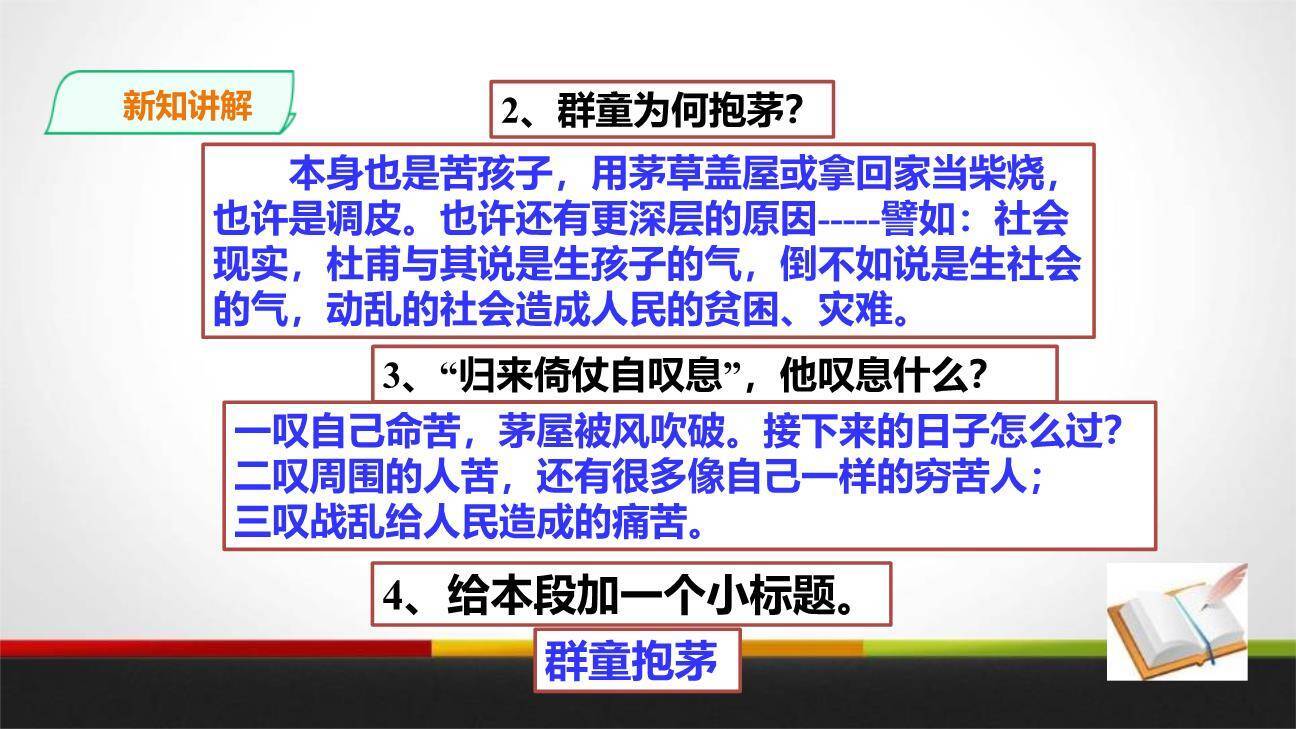 新知讲解

2、群童为何抱茅?

本身也是苦孩子，用茅草盖屋或拿回家当柴烧，也许是调皮。也许还有更深层的原因-----譬如：社会现实，杜甫与其说是生孩子的气，倒不如说是生社会的气，动乱的社会造成人民的贫困、灾难。

3、“归来倚仗自叹息”，他叹息什么?

一叹自己命苦，茅屋被风吹破。接下来的日子怎么过?
二叹周围的人苦，还有很多像自己一样的穷苦人;
三叹战乱给人民造成的痛苦。

4、给本段加一个小标题。

群童抱茅